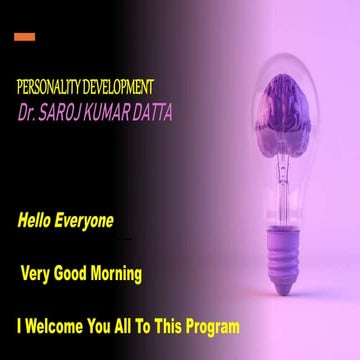 PERSONALITY DEVELOPMENT
Dr. SAROJ KUMAR DATTA

Hello Everyone

Very Good Morning

I Welcome You All To This Program